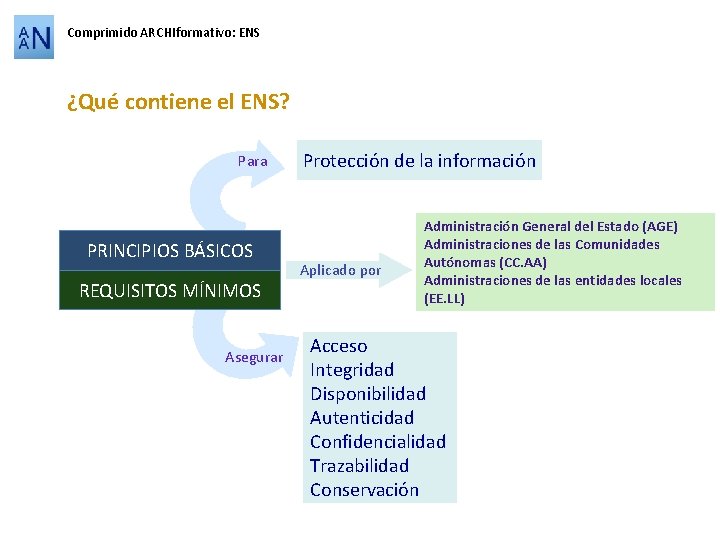 AAN

Comprimido ARCHIformativo: ENS

¿Qué contiene el ENS?

Para

Protección de la información

PRINCIPIOS BÁSICOS

REQUISITOS MÍNIMOS

Aplicado por

Administración General del Estado (AGE)
Administraciones de las Comunidades Autónomas (CC.AA)
Administraciones de las entidades locales (EE.LL)

Asegurar

Acceso
Integridad
Disponibilidad
Autenticidad
Confidencialidad
Trazabilidad
Conservación